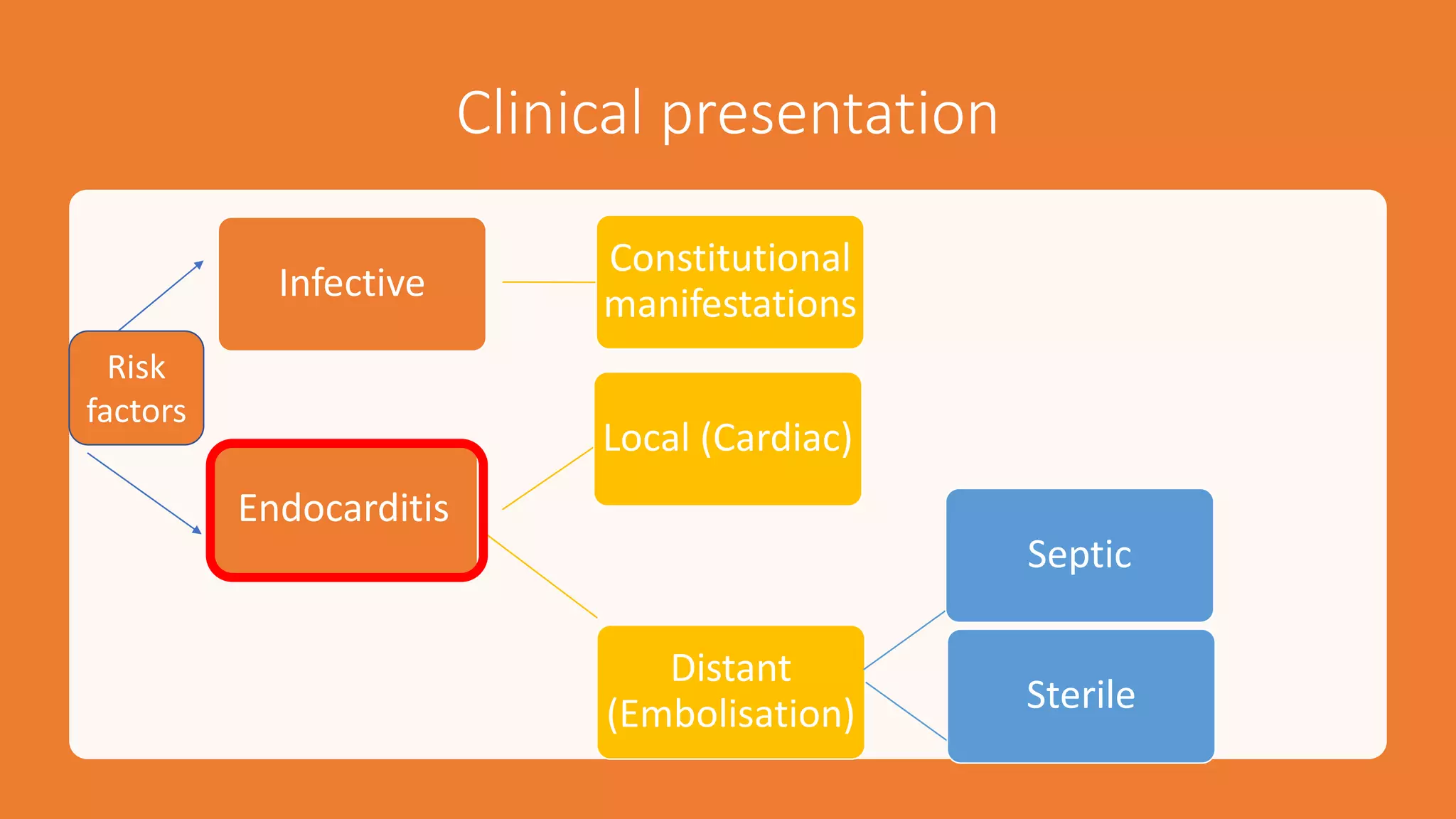 Clinical presentation

Risk factors

Infective

Endocarditis

Constitutional manifestations

Local (Cardiac)

Distant (Embolisation)

Septic

Sterile